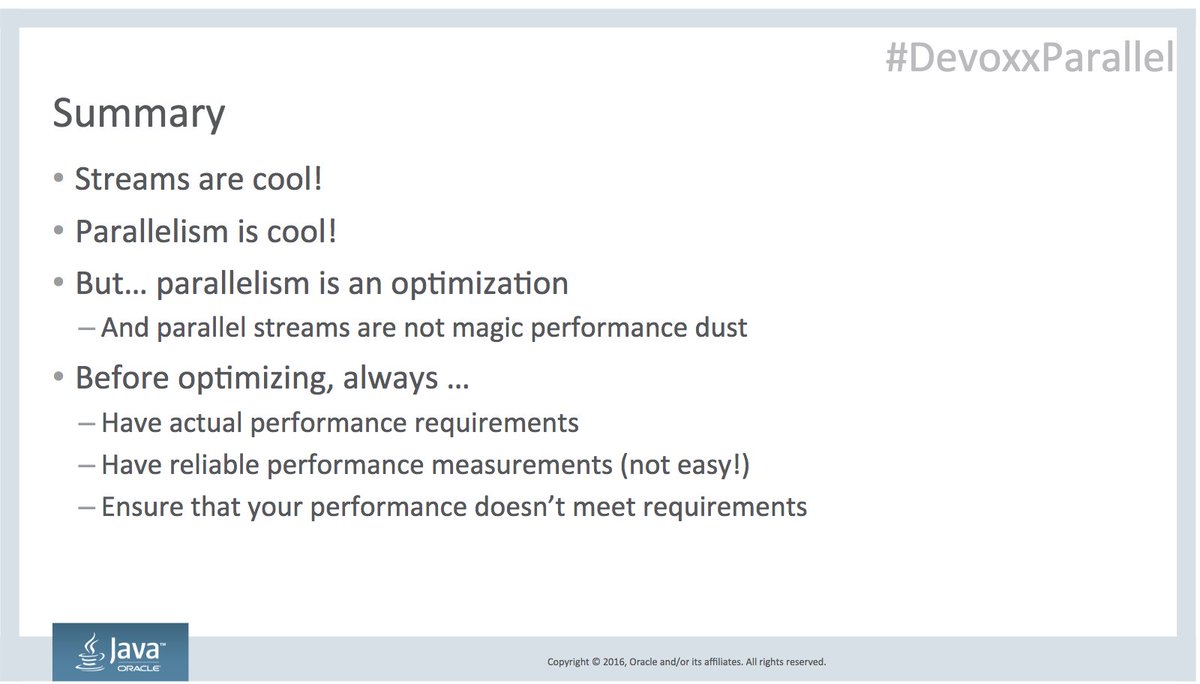 #DevoxxParallel

Summary

• Streams are cool!
• Parallelism is cool!
• But… parallelism is an optimization
– And parallel streams are not magic performance dust
• Before optimizing, always …
– Have actual performance requirements
– Have reliable performance measurements (not easy!)
– Ensure that your performance doesn't meet requirements

Java™ ORACLE

Copyright © 2016, Oracle and/or its affiliates. All rights reserved.